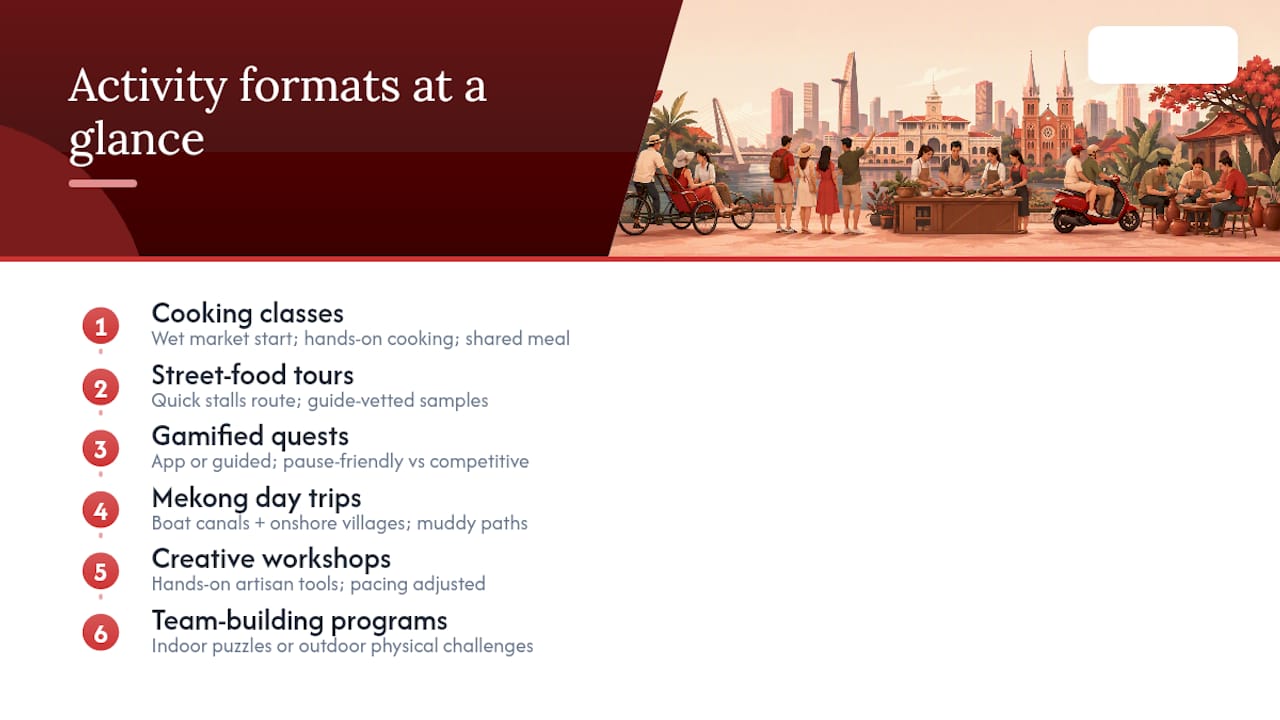 Activity formats at a glance

1
Cooking classes
Wet market start; hands-on cooking; shared meal

2
Street-food tours
Quick stalls route; guide-vetted samples

3
Gamified quests
App or guided; pause-friendly vs competitive

4
Mekong day trips
Boat canals + onshore villages; muddy paths

5
Creative workshops
Hands-on artisan tools; pacing adjusted

6
Team-building programs
Indoor puzzles or outdoor physical challenges